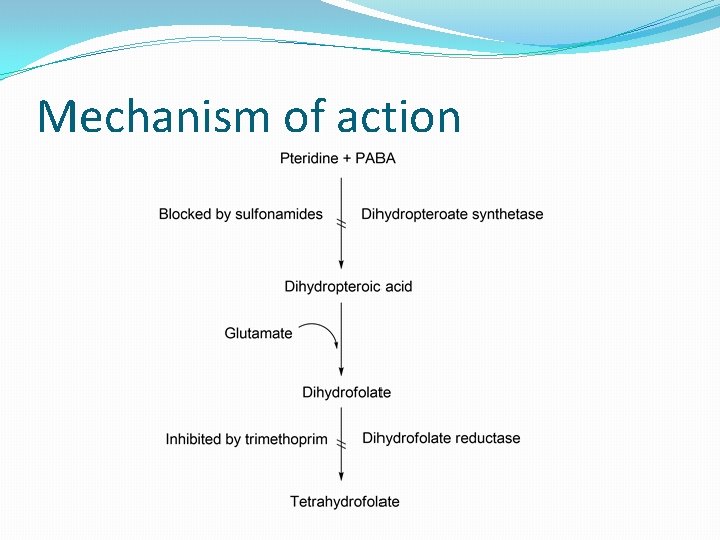 Mechanism of action

Pteridine + PABA

Blocked by sulfonamides

Dihydropteroate synthetase

Dihydropteroic acid

Glutamate

Dihydrofolate

Inhibited by trimethoprim

Dihydrofolate reductase

Tetrahydrofolate